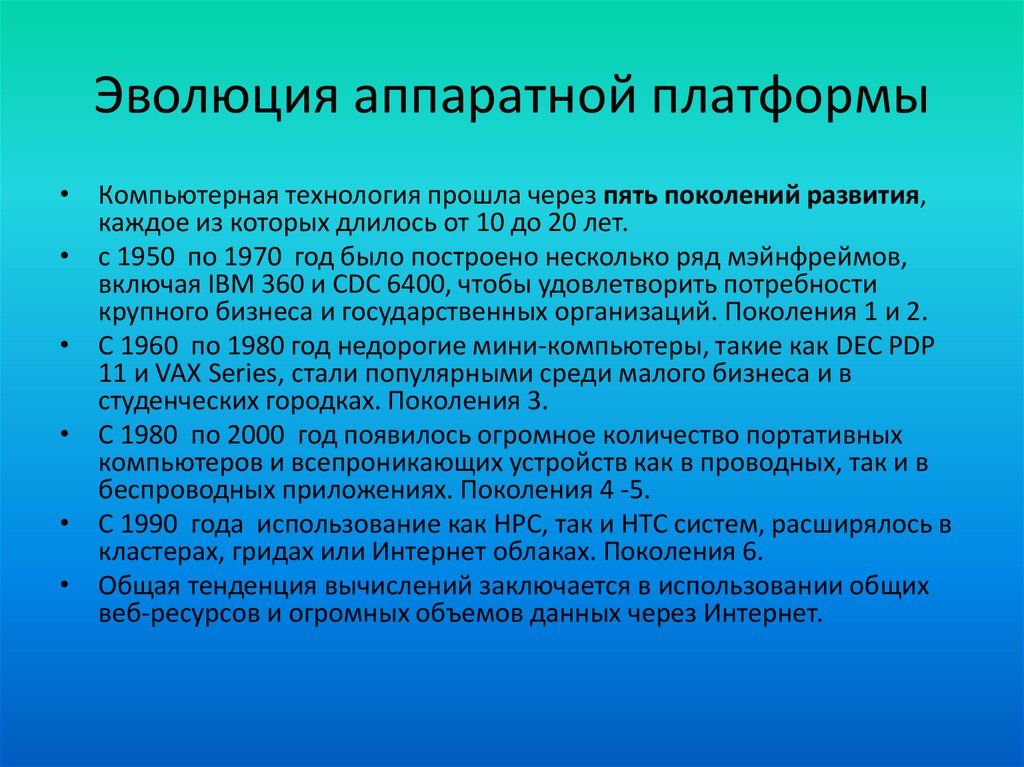 Эволюция аппаратной платформы

• Компьютерная технология прошла через пять поколений развития, каждое из которых длилось от 10 до 20 лет.
• с 1950 по 1970 год было построено несколько ряд мэйнфреймов, включая IBM 360 и CDC 6400, чтобы удовлетворить потребности крупного бизнеса и государственных организаций. Поколения 1 и 2.
• С 1960 по 1980 год недорогие мини-компьютеры, такие как DEC PDP 11 и VAX Series, стали популярными среди малого бизнеса и в студенческих городках. Поколения 3.
• С 1980 по 2000 год появилось огромное количество портативных компьютеров и всепроникающих устройств как в проводных, так и в беспроводных приложениях. Поколения 4 -5.
• С 1990 года использование как HPC, так и HTC систем, расширялось в кластерах, гридах или Интернет облаках. Поколения 6.
• Общая тенденция вычислений заключается в использовании общих веб-ресурсов и огромных объемов данных через Интернет.